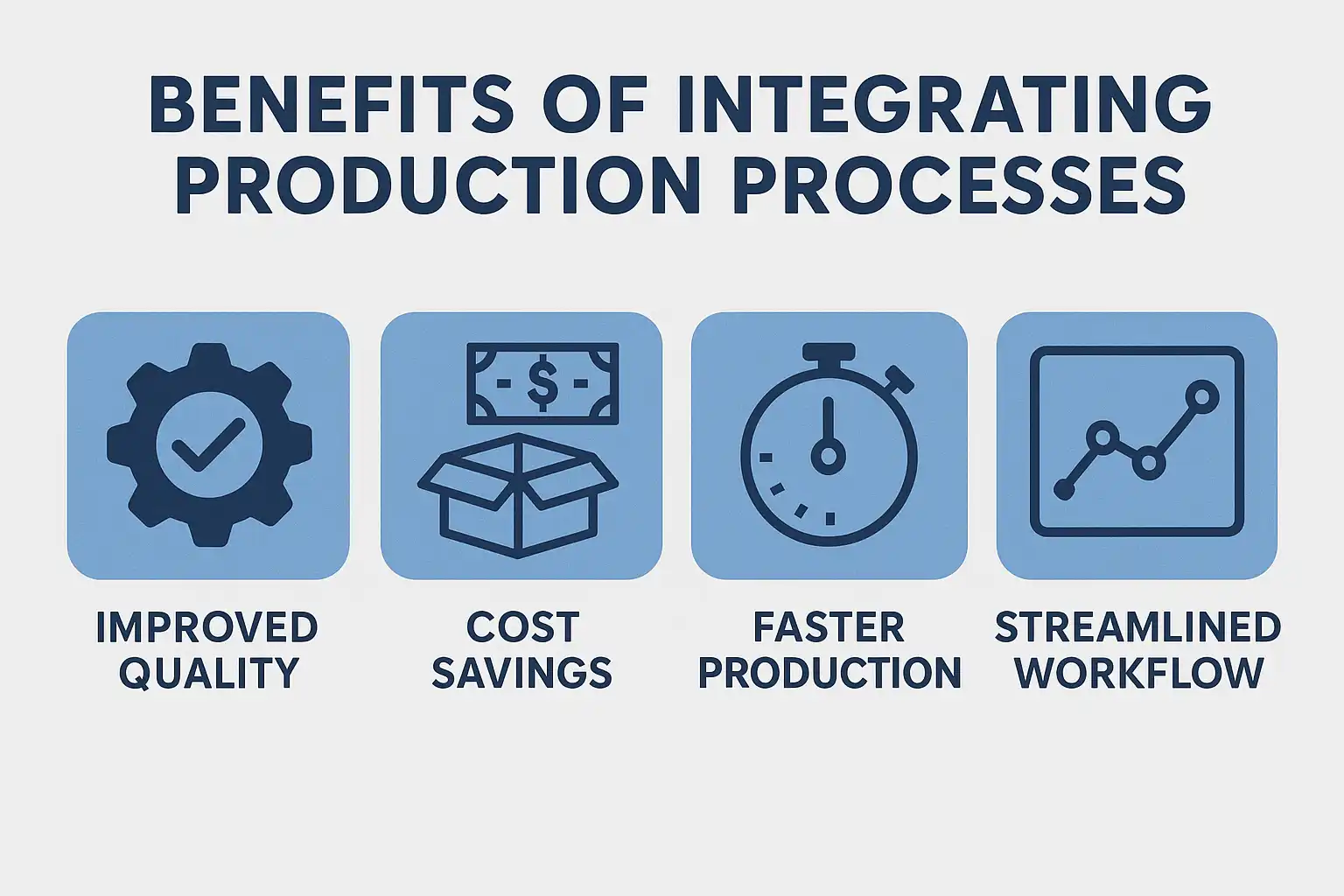 BENEFITS OF INTEGRATING PRODUCTION PROCESSES

$

IMPROVED QUALITY

COST SAVINGS

FASTER PRODUCTION

STREAMLINED WORKFLOW